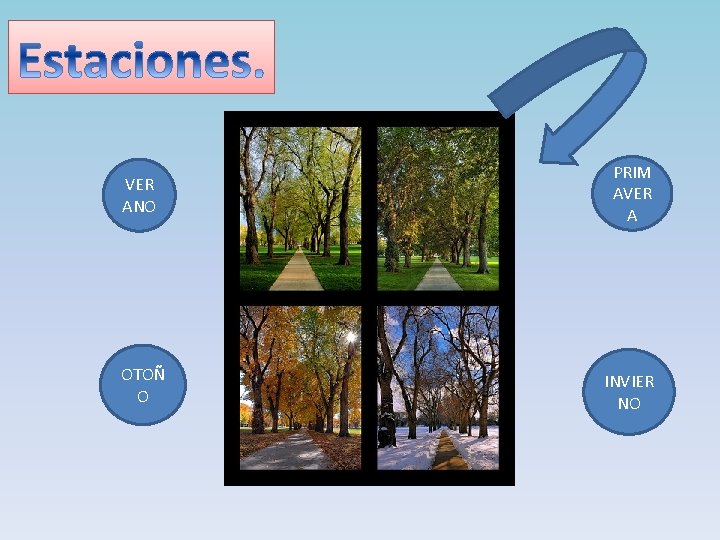 Estaciones.

VER ANO

PRIM AVER A

OTOÑ O

INVIER NO